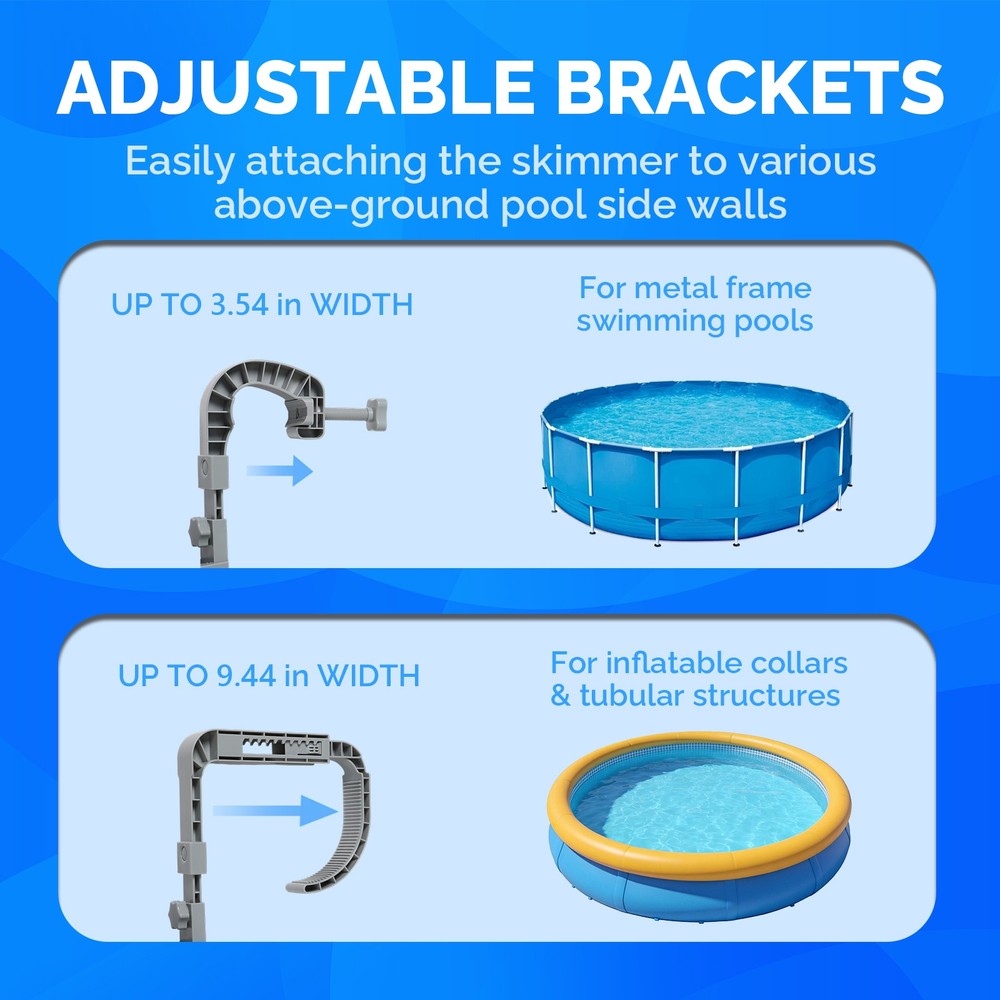 ADJUSTABLE BRACKETS

Easily attaching the skimmer to various above-ground pool side walls

UP TO 3.54 in WIDTH

For metal frame swimming pools

UP TO 9.44 in WIDTH

For inflatable collars & tubular structures